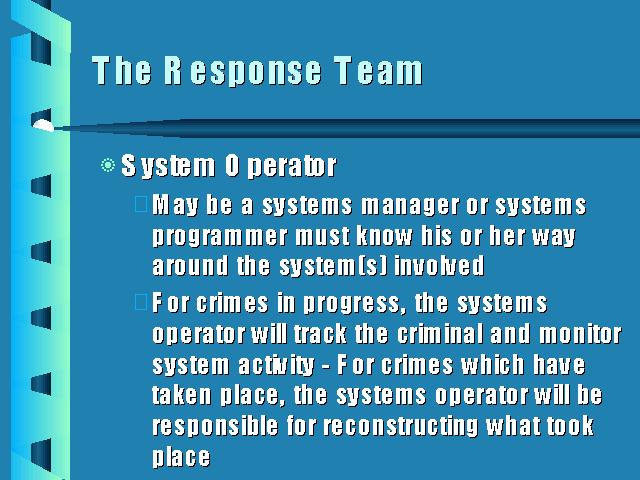 The Response Team

System Operator

May be a systems manager or systems programmer must know his or her way around the system(s) involved

For crimes in progress, the systems operator will track the criminal and monitor system activity - For crimes which have taken place, the systems operator will be responsible for reconstructing what took place